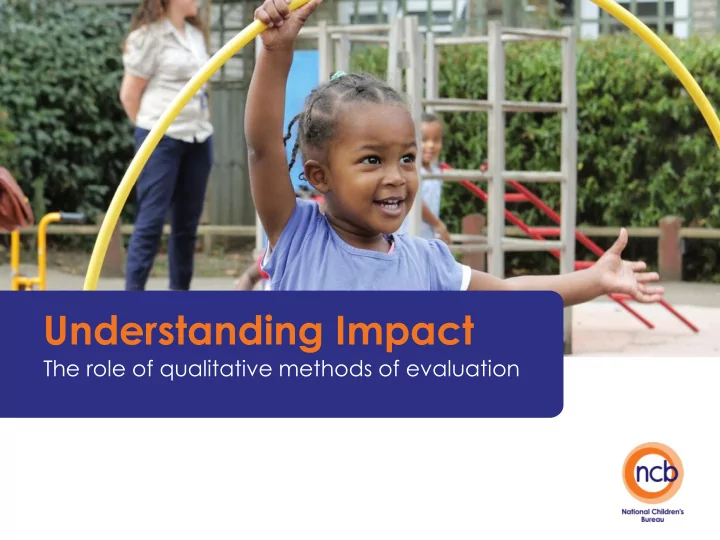 Understanding Impact

The role of qualitative methods of evaluation

ncb

National Children's Bureau